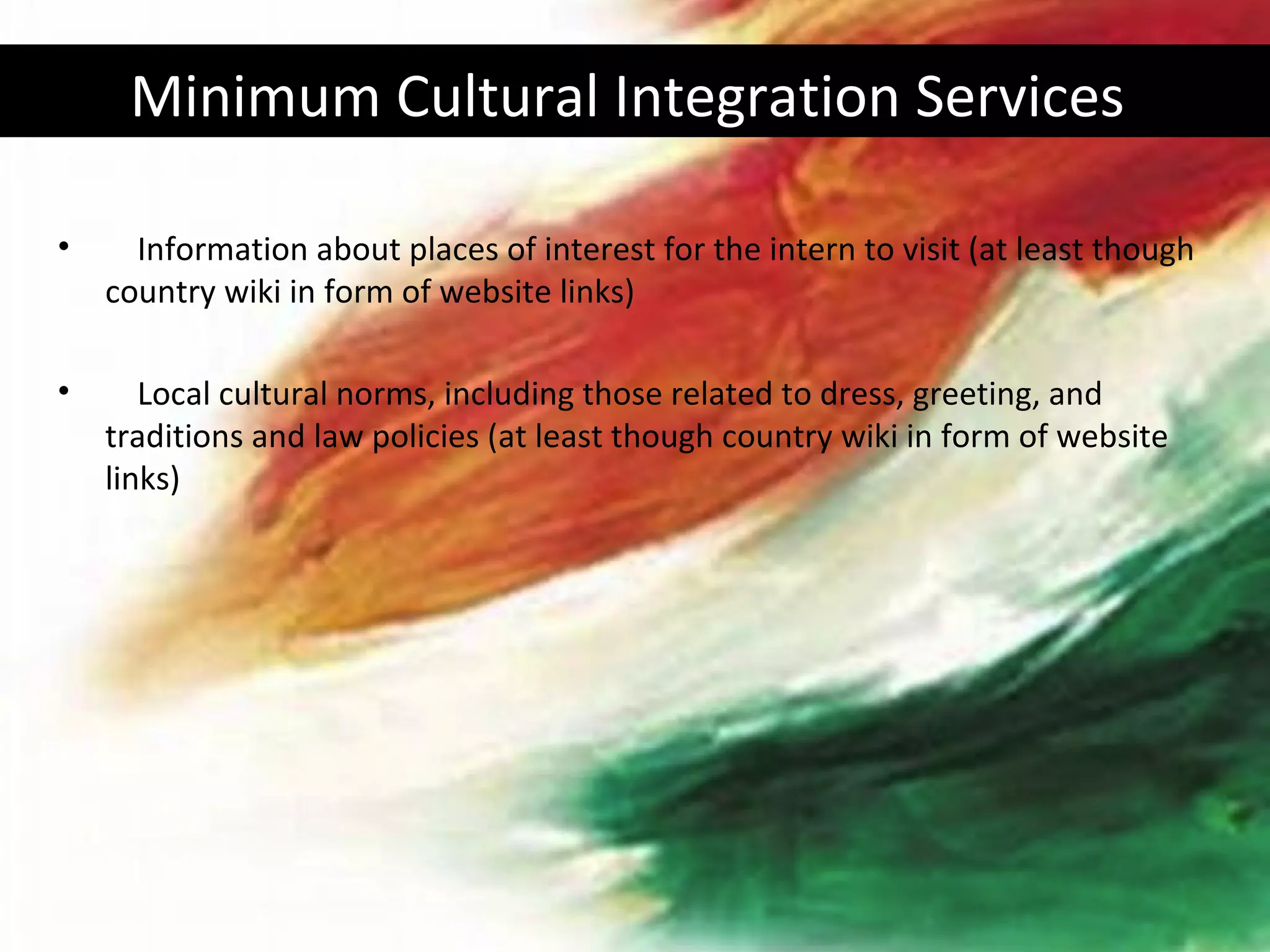 Minimum Cultural Integration Services

• Information about places of interest for the intern to visit (at least though country wiki in form of website links)

• Local cultural norms, including those related to dress, greeting, and traditions and law policies (at least though country wiki in form of website links)